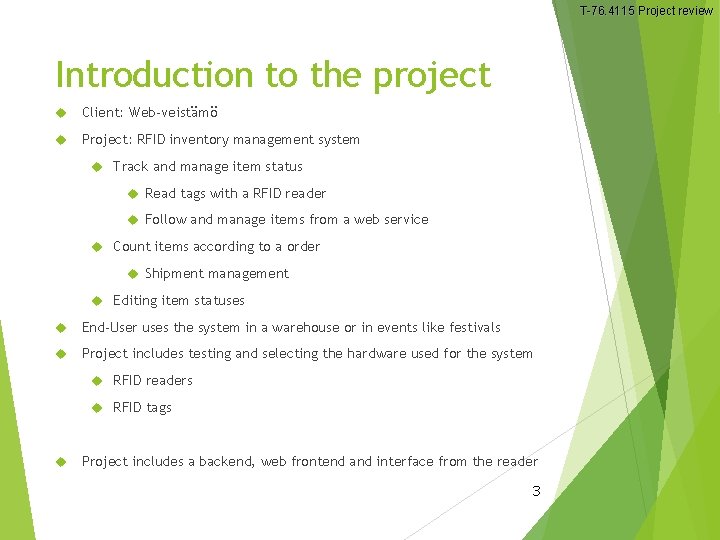 T-76.4115 Project review

Introduction to the project

Client: Web-veistämö

Project: RFID inventory management system

Track and manage item status

Read tags with a RFID reader

Follow and manage items from a web service

Count items according to a order

Shipment management

Editing item statuses

End-User uses the system in a warehouse or in events like festivals

Project includes testing and selecting the hardware used for the system

RFID readers

RFID tags

Project includes a backend, web frontend and interface from the reader

3